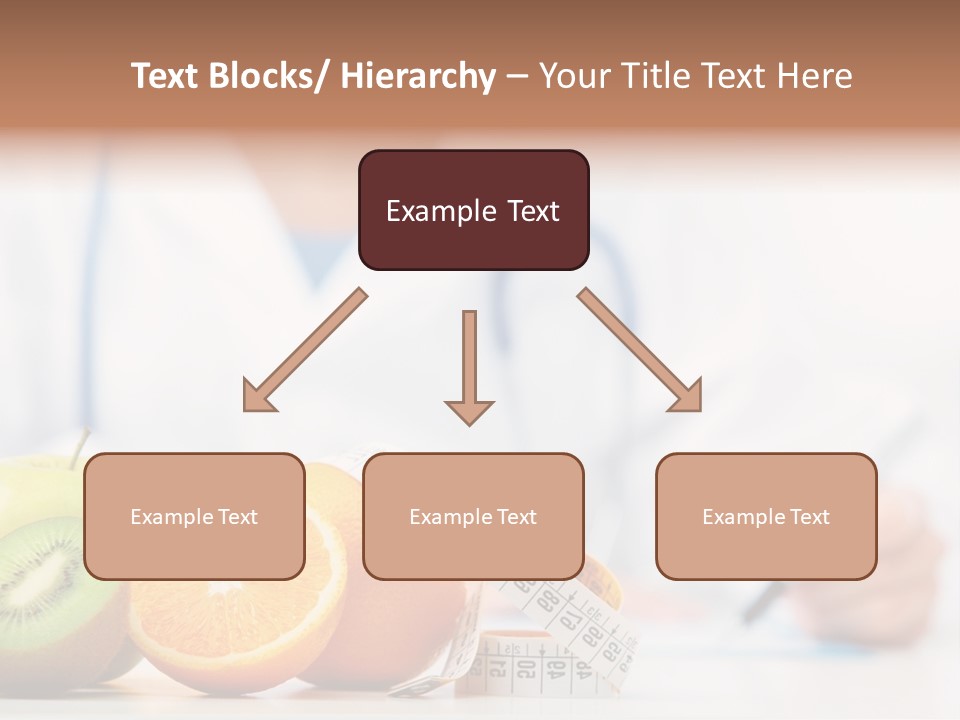 Text Blocks/ Hierarchy – Your Title Text Here

Example Text

Example Text

Example Text

Example Text